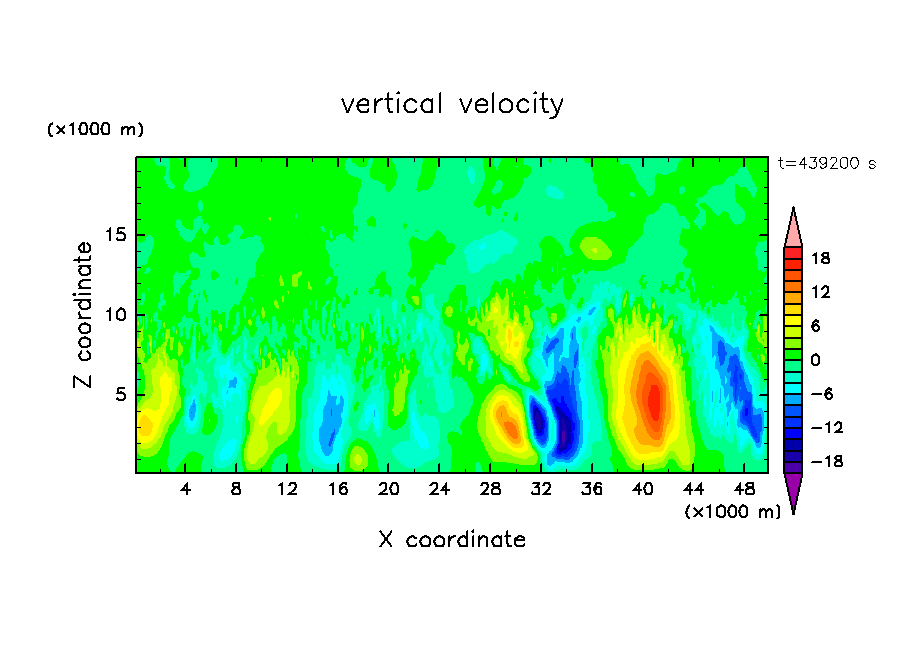 vertical velocity

(×1000 m)

t=439200 s

Z coordinate

15
10
5

4 8 12 16 20 24 28 32 36 40 44 48

(×1000 m)

X coordinate

18
12
6
0
−6
−12
−18